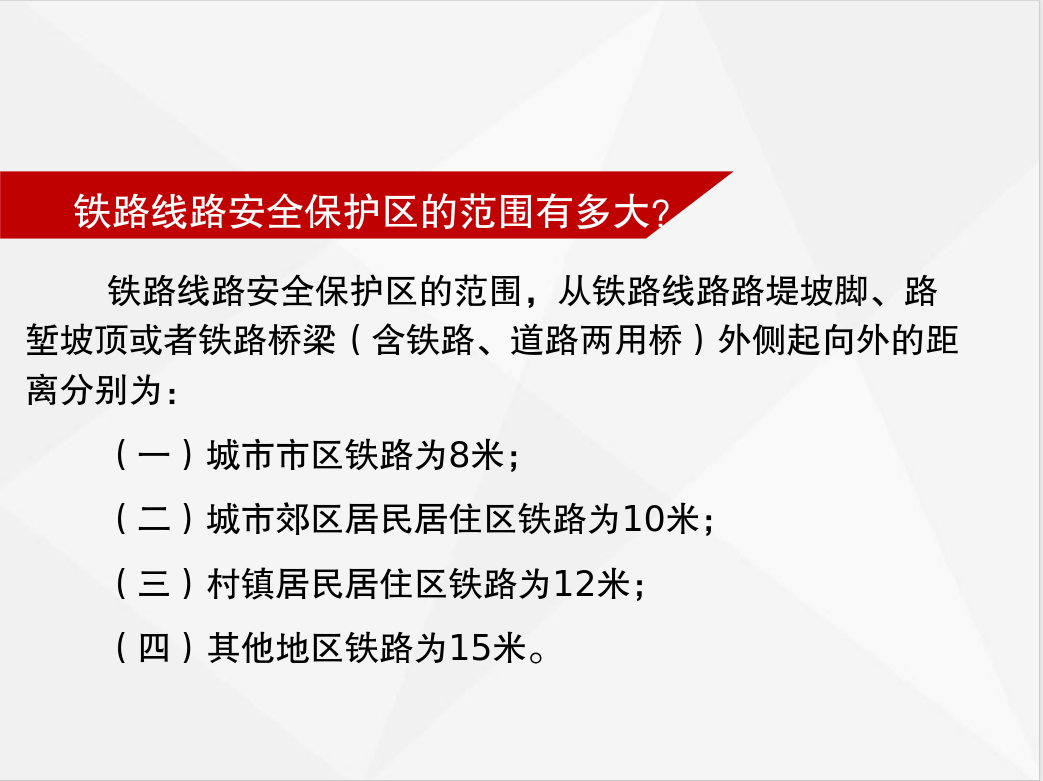 铁路线路安全保护区的范围有多大?

铁路线路安全保护区的范围，从铁路线路路堤坡脚、路堑坡顶或者铁路桥梁（含铁路、道路两用桥）外侧起向外的距离分别为：

（一）城市市区铁路为8米；

（二）城市郊区居民居住区铁路为10米；

（三）村镇居民居住区铁路为12米；

（四）其他地区铁路为15米。